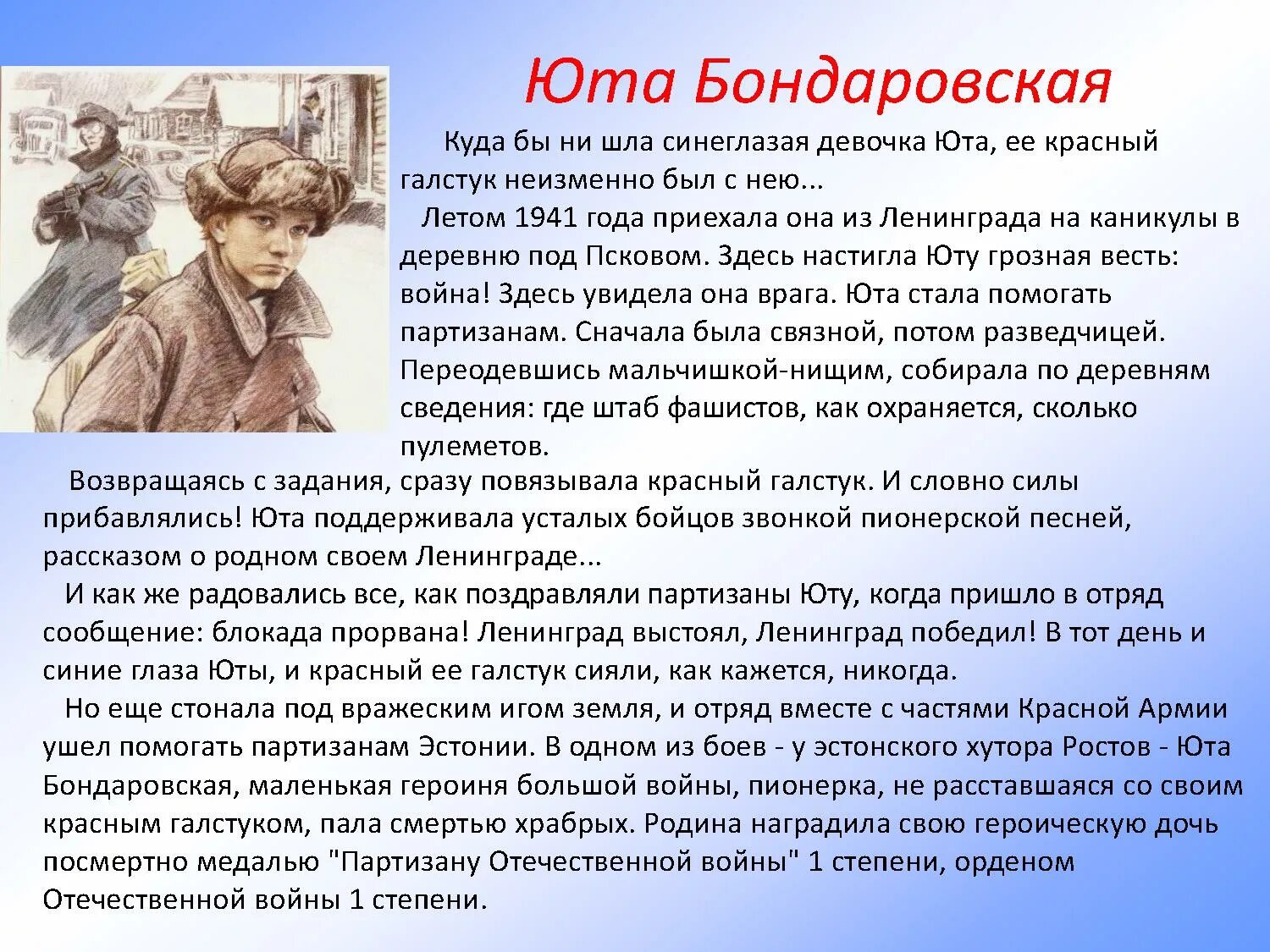 Юта Бондаровская

Куда бы ни шла синеглазая девочка Юта, ее красный галстук неизменно был с нею...

Летом 1941 года приехала она из Ленинграда на каникулы в деревню под Псковом. Здесь настигла Юту грозная весть: война! Здесь увидела она врага. Юта стала помогать партизанам. Сначала была связной, потом разведчицей. Переодевшись мальчишкой-нищим, собирала по деревням сведения: где штаб фашистов, как охраняется, сколько пулеметов.

Возвращаясь с задания, сразу повязывала красный галстук. И словно силы прибавлялись! Юта поддерживала усталых бойцов звонкой пионерской песней, рассказом о родном своем Ленинграде...

И как же радовались все, как поздравляли партизаны Юту, когда пришло в отряд сообщение: блокада прорвана! Ленинград выстоял, Ленинград победил! В тот день и синие глаза Юты, и красный ее галстук сияли, как кажется, никогда.

Но еще стонала под вражеским игом земля, и отряд вместе с частями Красной Армии ушел помогать партизанам Эстонии. В одном из боев - у эстонского хутора Ростов - Юта Бондаровская, маленькая героиня большой войны, пионерка, не расставшаяся со своим красным галстуком, пала смертью храбрых. Родина наградила свою героическую дочь посмертно медалью "Партизану Отечественной войны" 1 степени, орденом Отечественной войны 1 степени.